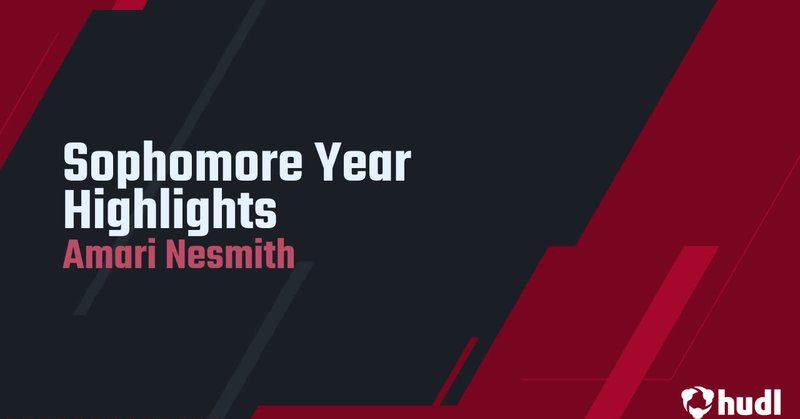 Sophomore Year Highlights
Amari Nesmith

hudl